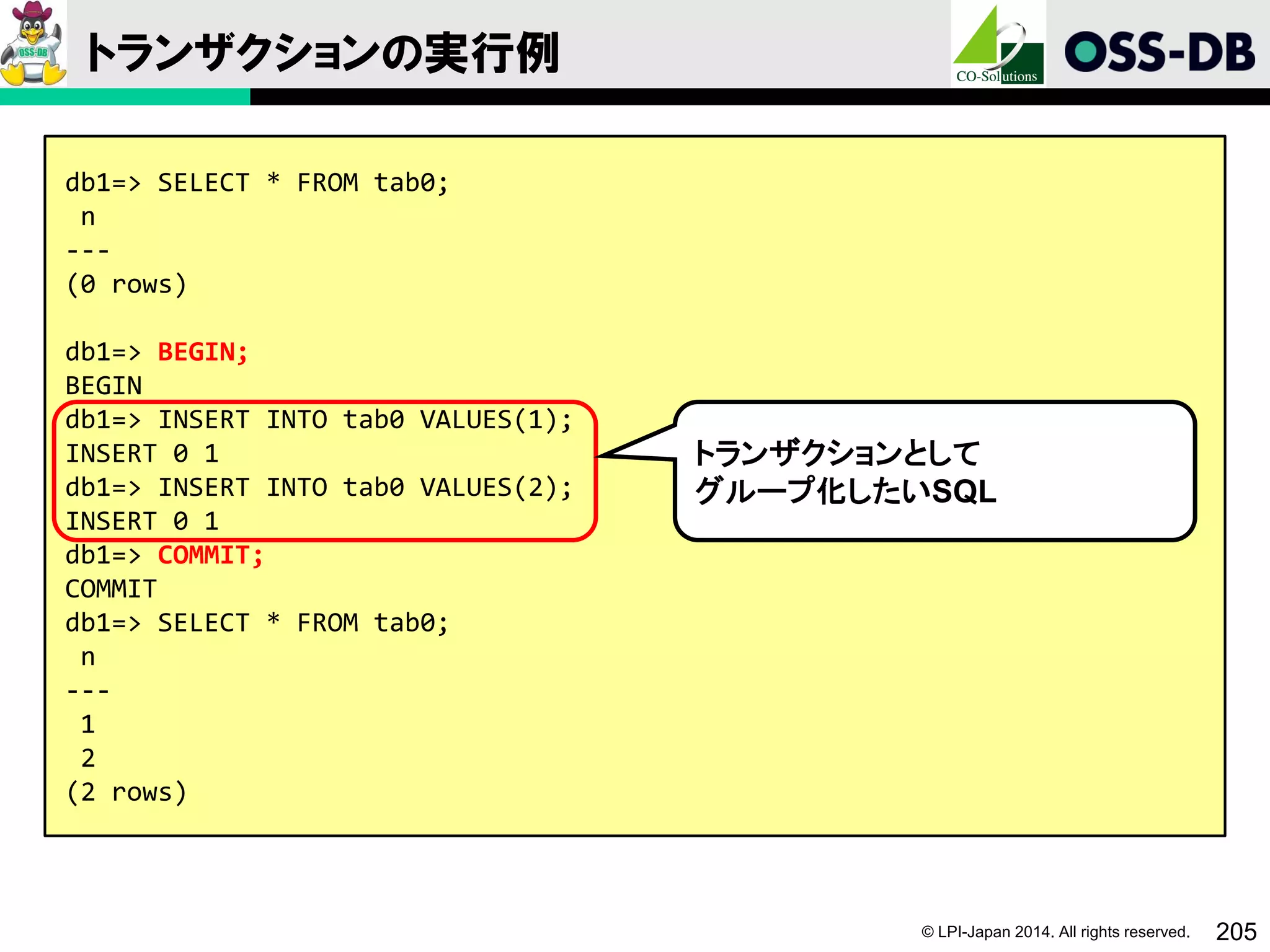 OSS-DB

トランザクションの実行例

CO-Solutions

OSS-DB

db1=> SELECT * FROM tab0;
 n
---
(0 rows)

db1=> BEGIN;
BEGIN
db1=> INSERT INTO tab0 VALUES(1);
INSERT 0 1
db1=> INSERT INTO tab0 VALUES(2);
INSERT 0 1
db1=> COMMIT;
COMMIT
db1=> SELECT * FROM tab0;
 n
---
 1
 2
(2 rows)

トランザクションとして
グループ化したいSQL

© LPI-Japan 2014. All rights reserved.

205